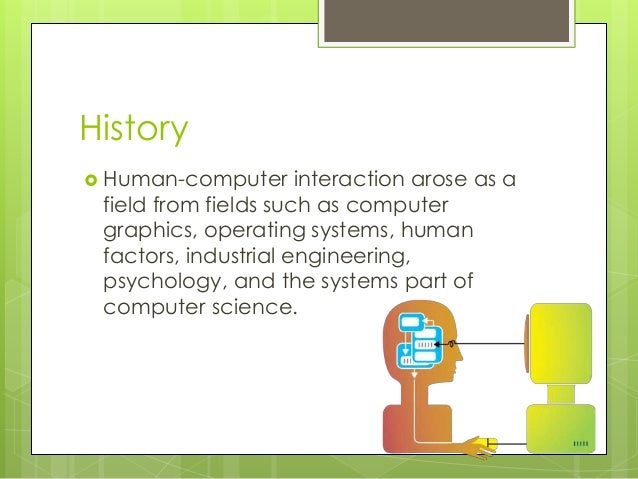 History

Human-computer interaction arose as a field from fields such as computer graphics, operating systems, human factors, industrial engineering, psychology, and the systems part of computer science.